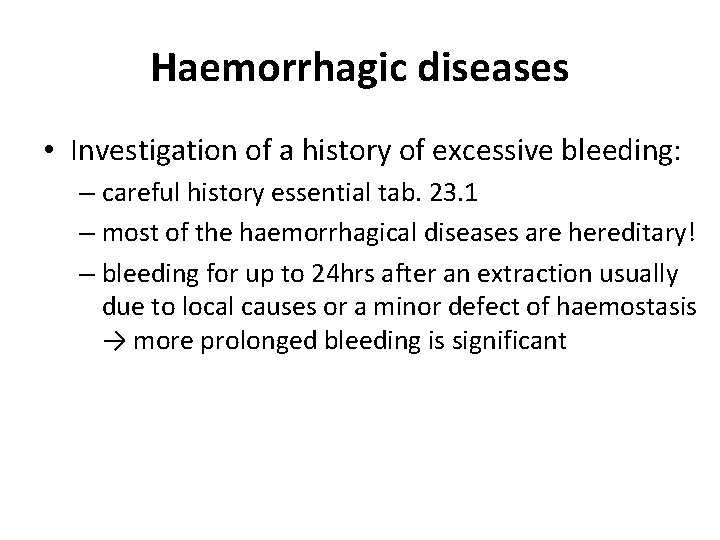 Haemorrhagic diseases

• Investigation of a history of excessive bleeding:
– careful history essential tab. 23.1
– most of the haemorrhagical diseases are hereditary!
– bleeding for up to 24hrs after an extraction usually due to local causes or a minor defect of haemostasis → more prolonged bleeding is significant